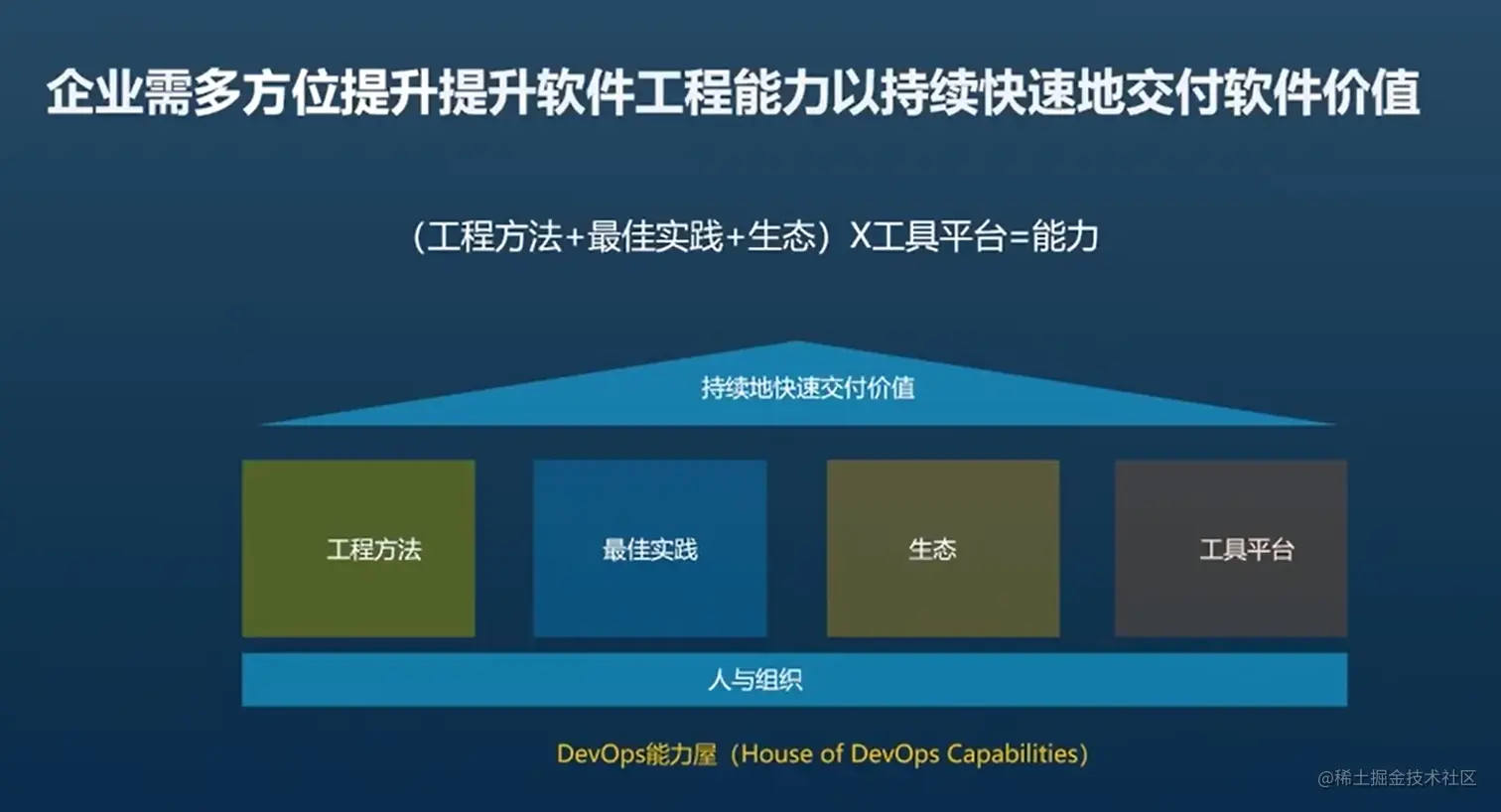 企业需多方位提升提升软件工程能力以持续快速地交付软件价值

（工程方法+最佳实践+生态）X工具平台=能力

持续地快速交付价值

工程方法

最佳实践

生态

工具平台

人与组织

DevOps能力屋（House of DevOps Capabilities）

@稀土掘金技术社区